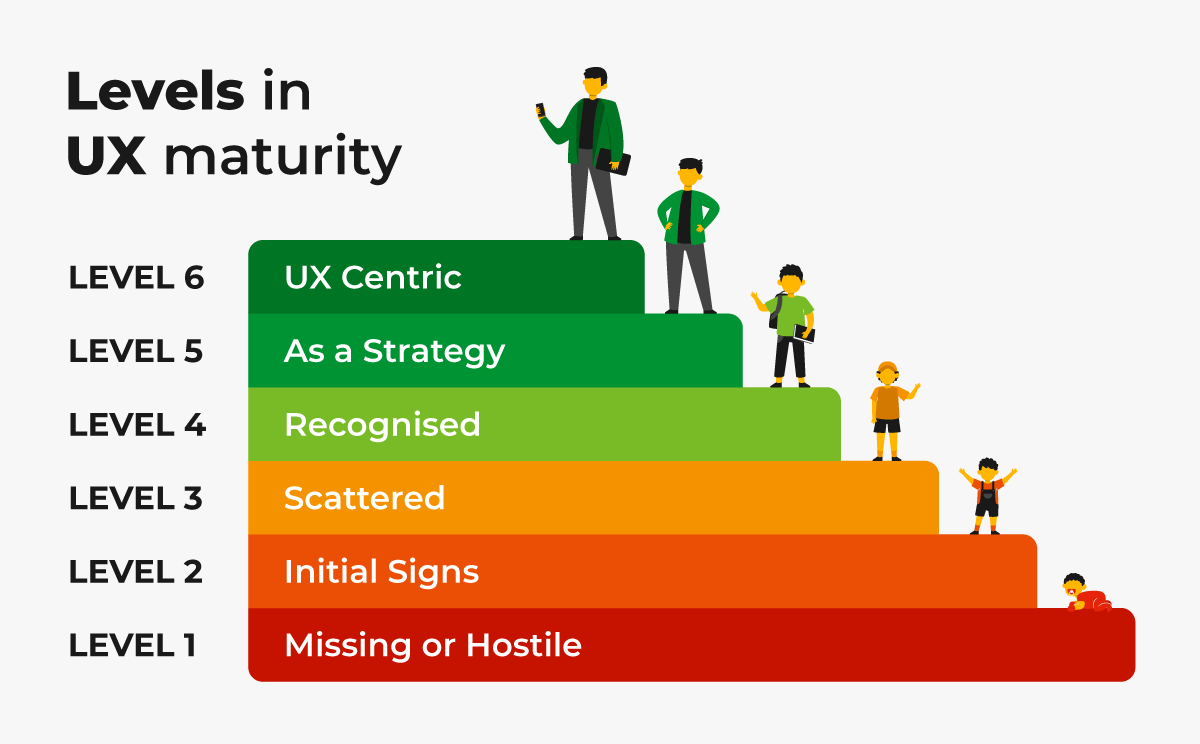 Levels in UX maturity

LEVEL 6 UX Centric
LEVEL 5 As a Strategy
LEVEL 4 Recognised
LEVEL 3 Scattered
LEVEL 2 Initial Signs
LEVEL 1 Missing or Hostile